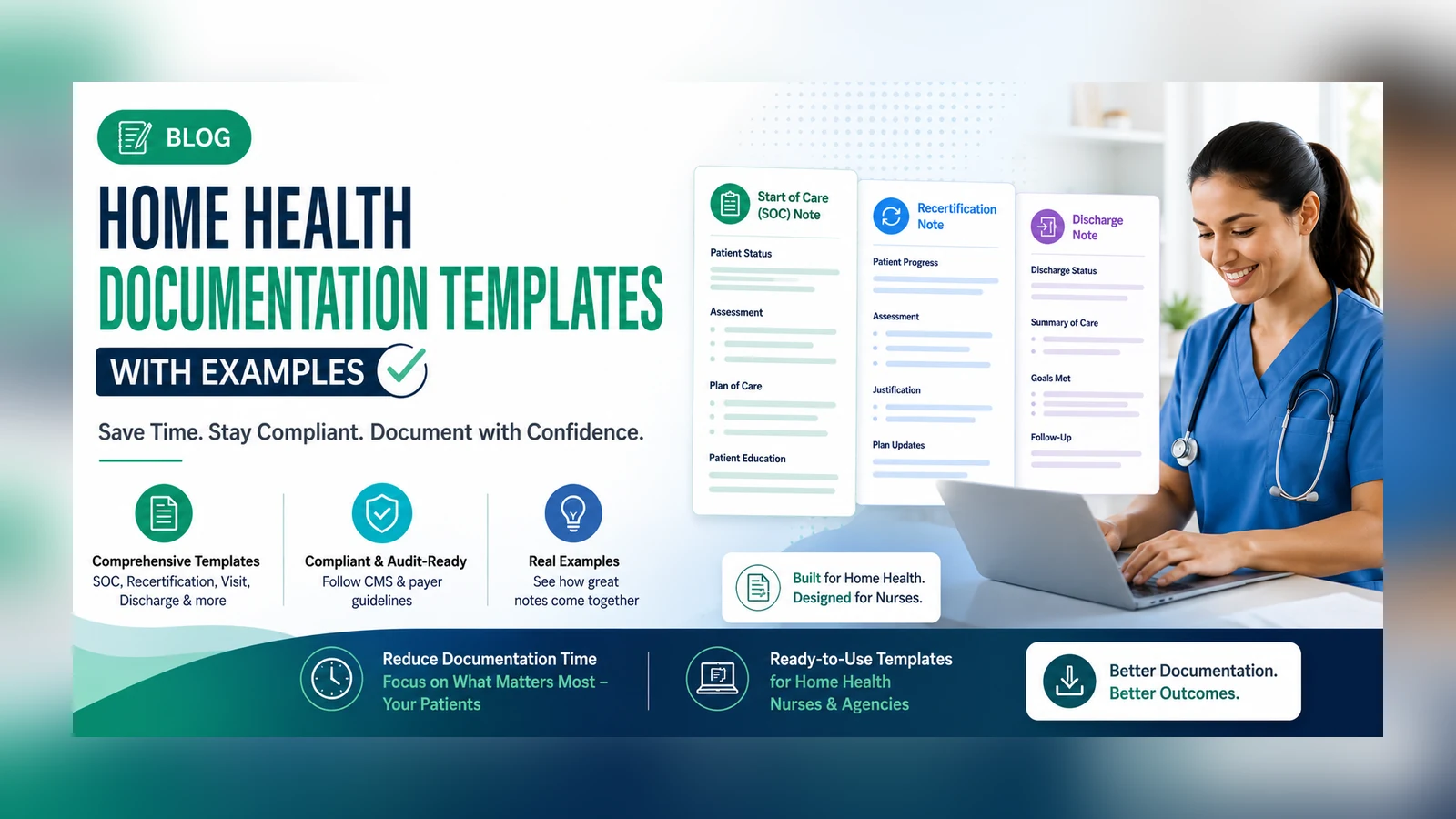 BLOG

HOME HEALTH DOCUMENTATION TEMPLATES

WITH EXAMPLES

Save Time. Stay Compliant. Document with Confidence.

Comprehensive Templates
SOC, Recertification, Visit, Discharge & more

Compliant & Audit-Ready
Follow CMS & payer guidelines

Real Examples
See how great notes come together

Start of Care (SOC) Note
Patient Status
Assessment
Plan of Care
Patient Education

Recertification Note
Patient Progress
Assessment
Justification
Plan Updates

Discharge Note
Discharge Status
Summary of Care
Goals Met
Follow-Up

Built for Home Health.
Designed for Nurses.

Reduce Documentation Time
Focus on What Matters Most – Your Patients

Ready-to-Use Templates
for Home Health Nurses & Agencies

Better Documentation.
Better Outcomes.